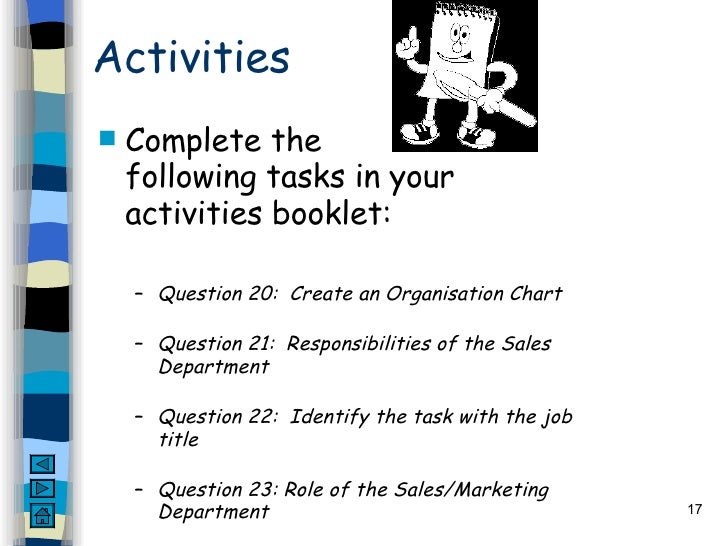 Activities

Complete the following tasks in your activities booklet:

– Question 20: Create an Organisation Chart

– Question 21: Responsibilities of the Sales Department

– Question 22: Identify the task with the job title

– Question 23: Role of the Sales/Marketing Department

17